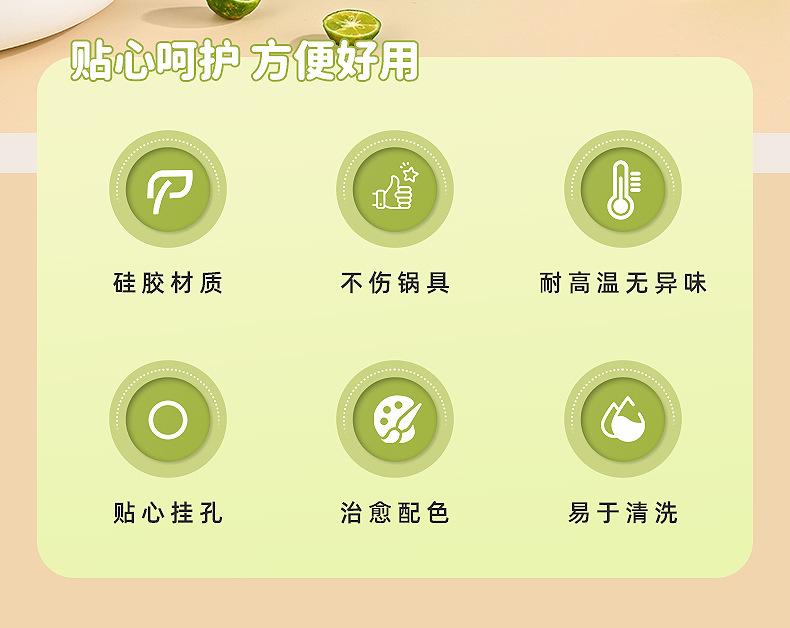 贴心呵护 方便好用

硅胶材质

不伤锅具

耐高温无异味

贴心挂孔

治愈配色

易于清洗